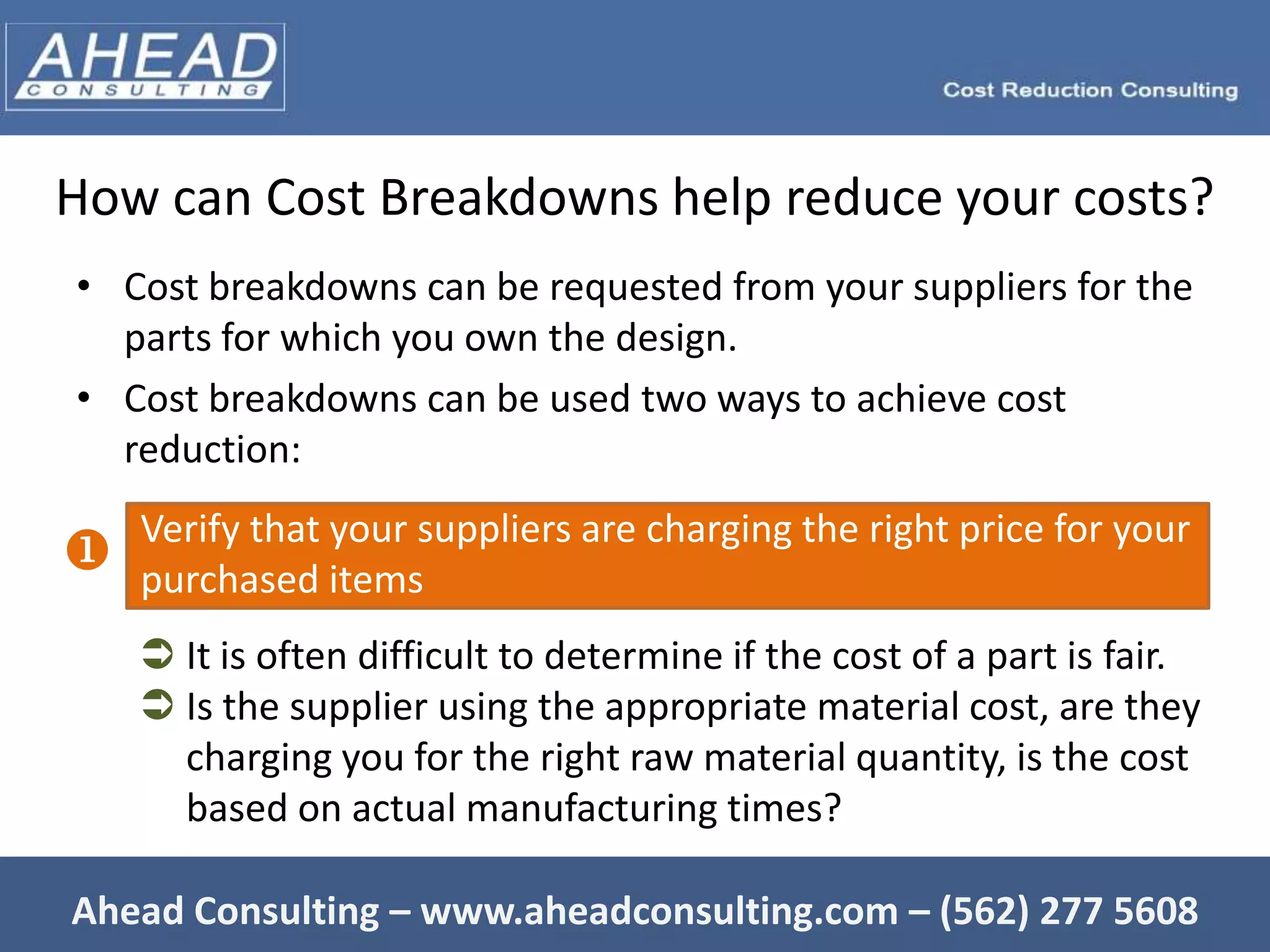 AHEAD
CONSULTING

Cost Reduction Consulting

How can Cost Breakdowns help reduce your costs?

• Cost breakdowns can be requested from your suppliers for the parts for which you own the design.
• Cost breakdowns can be used two ways to achieve cost reduction:

❶ Verify that your suppliers are charging the right price for your purchased items

➲ It is often difficult to determine if the cost of a part is fair.
➲ Is the supplier using the appropriate material cost, are they charging you for the right raw material quantity, is the cost based on actual manufacturing times?

Ahead Consulting – www.aheadconsulting.com – (562) 277 5608